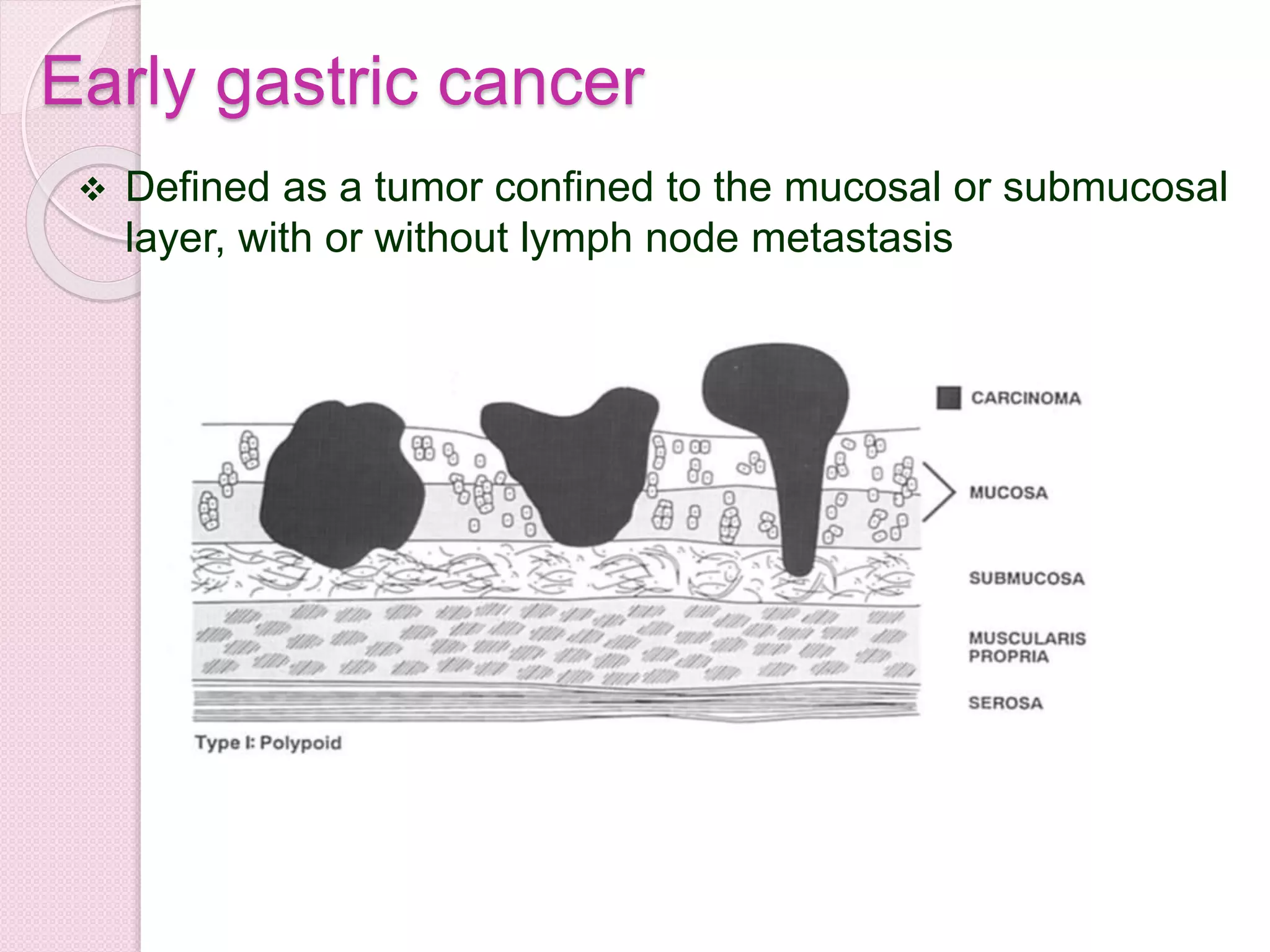 Early gastric cancer

❖ Defined as a tumor confined to the mucosal or submucosal layer, with or without lymph node metastasis

CARCINOMA

MUCOSA

SUBMUCOSA

MUSCULARIS PROPRIA

SEROSA

Type I: Polypoid